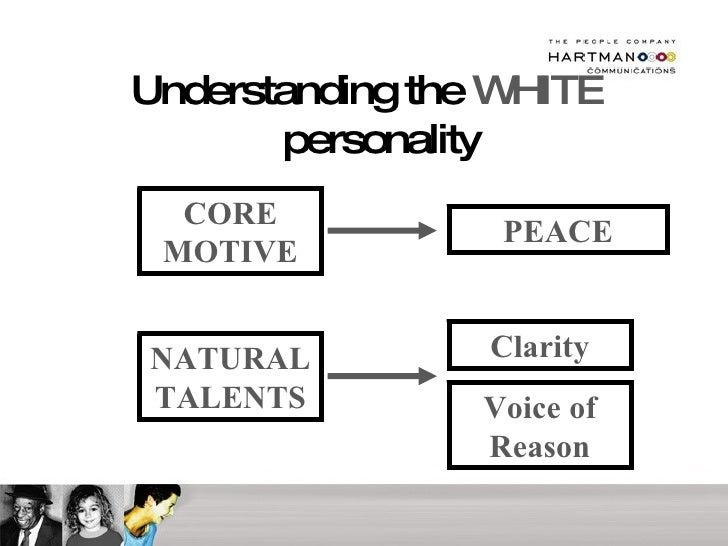 THE PEOPLE COMPANY
HARTMAN
COMMUNICATIONS

Understanding the WHITE personality

CORE MOTIVE

PEACE

NATURAL TALENTS

Clarity

Voice of Reason